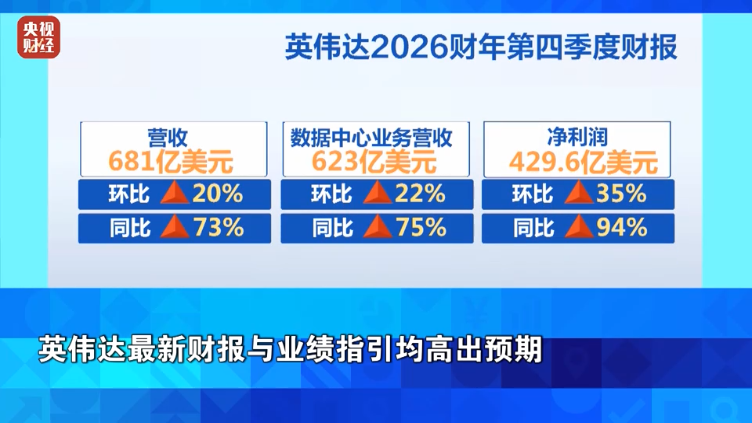 央视财经

英伟达2026财年第四季度财报

营收
681亿美元
环比 20%
同比 73%

数据中心业务营收
623亿美元
环比 22%
同比 75%

净利润
429.6亿美元
环比 35%
同比 94%

英伟达最新财报与业绩指引均高出预期